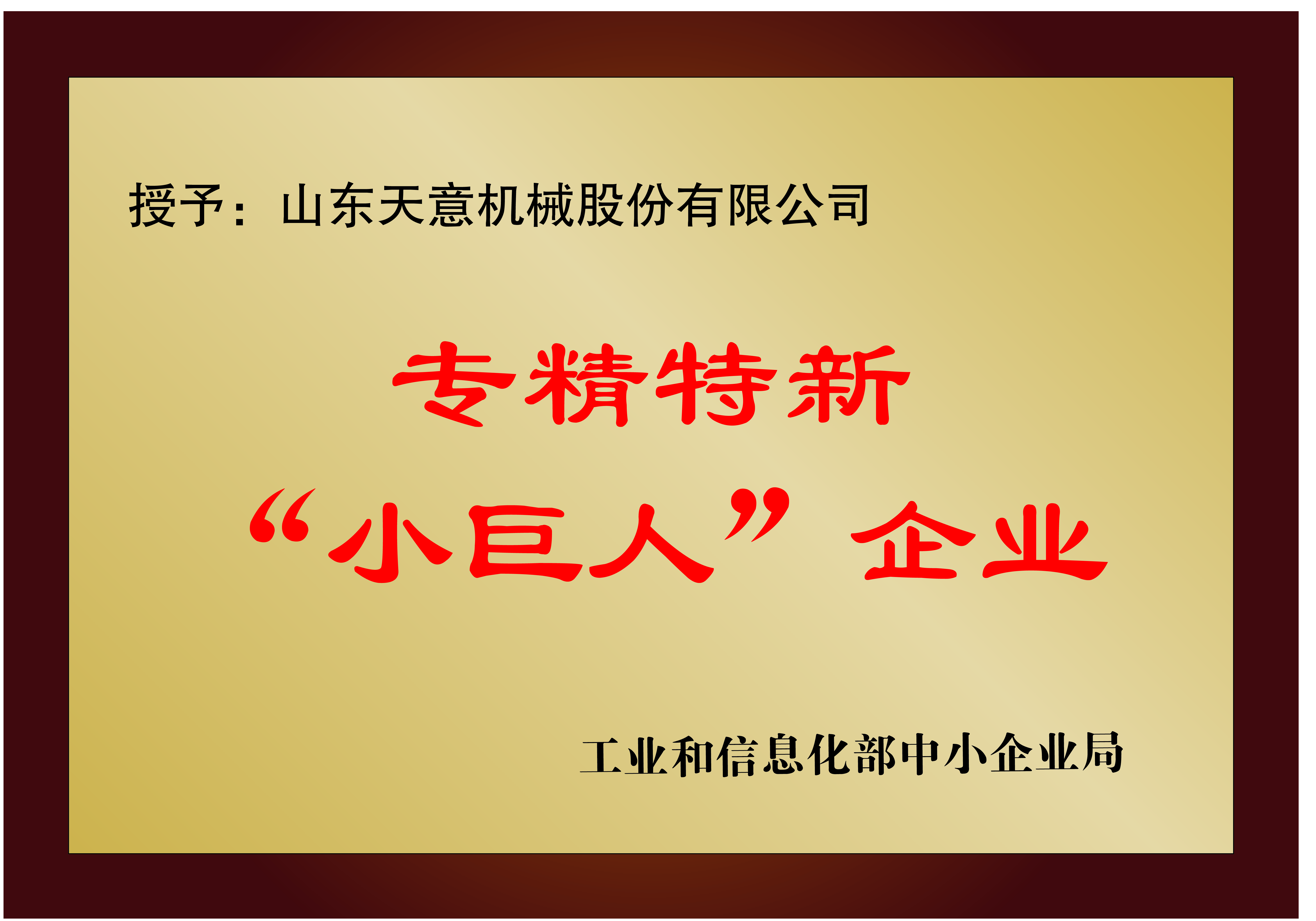 授予：山东天意机械股份有限公司

专精特新
“小巨人”企业

工业和信息化部中小企业局